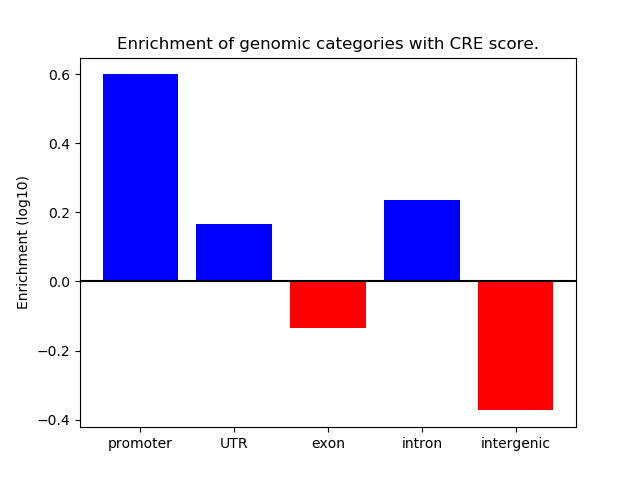 Enrichment of genomic categories with CRE score.

Enrichment (log10)

0.6
0.4
0.2
0.0
−0.2
−0.4

promoter
UTR
exon
intron
intergenic